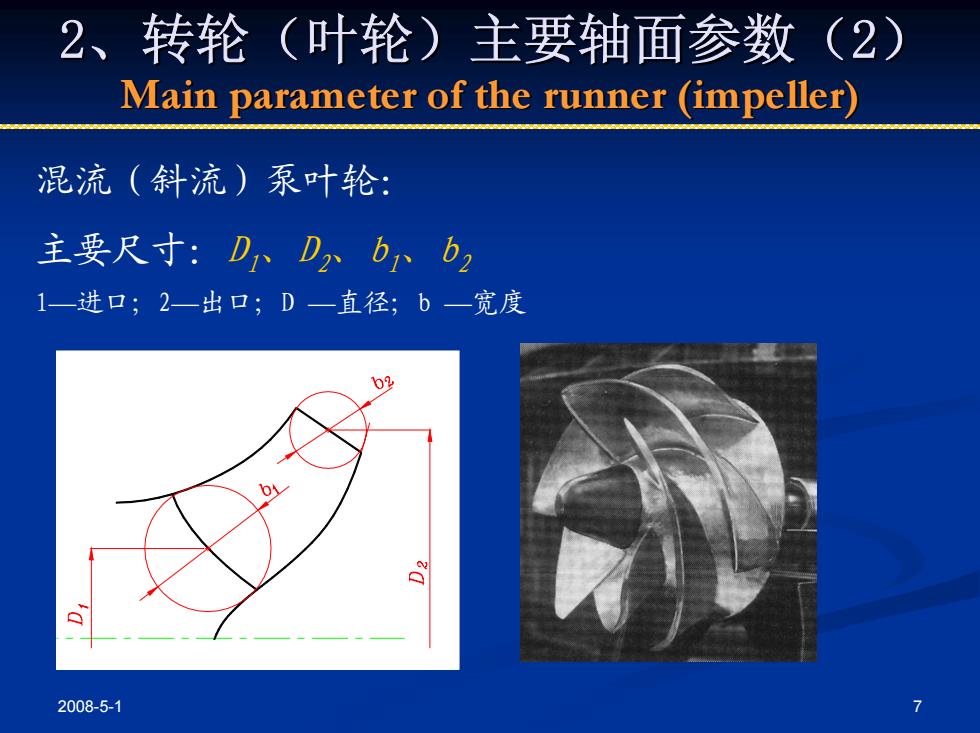 2、转轮（叶轮）主要轴面参数（2）
Main parameter of the runner (impeller)

混流（斜流）泵叶轮:

主要尺寸: $D_1$、$D_2$、$b_1$、$b_2$

1—进口; 2—出口; D —直径; b —宽度

$b_2$
$b_1$
$D_1$
$D_2$

2008-5-1

7